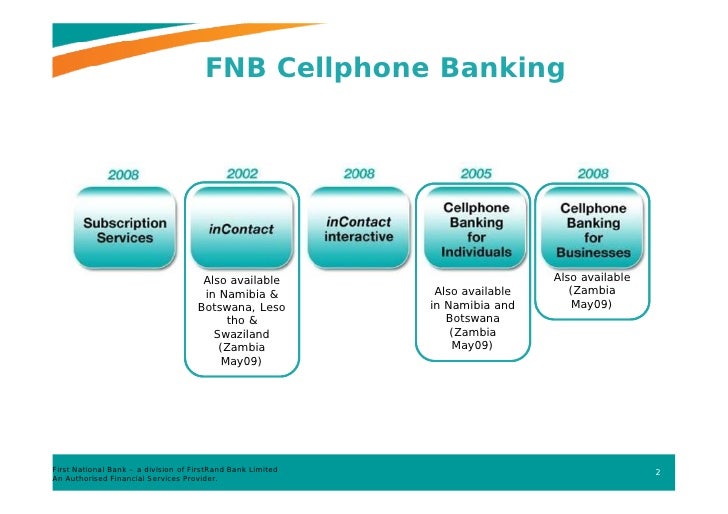 FNB Cellphone Banking

2008

Subscription Services

2002

inContact

Also available in Namibia & Botswana, Leso tho & Swaziland (Zambia May09)

2008

inContact interactive

2005

Cellphone Banking for Individuals

Also available in Namibia and Botswana (Zambia May09)

2008

Cellphone Banking for Businesses

Also available (Zambia May09)

First National Bank – a division of FirstRand Bank Limited
An Authorised Financial Services Provider.

2